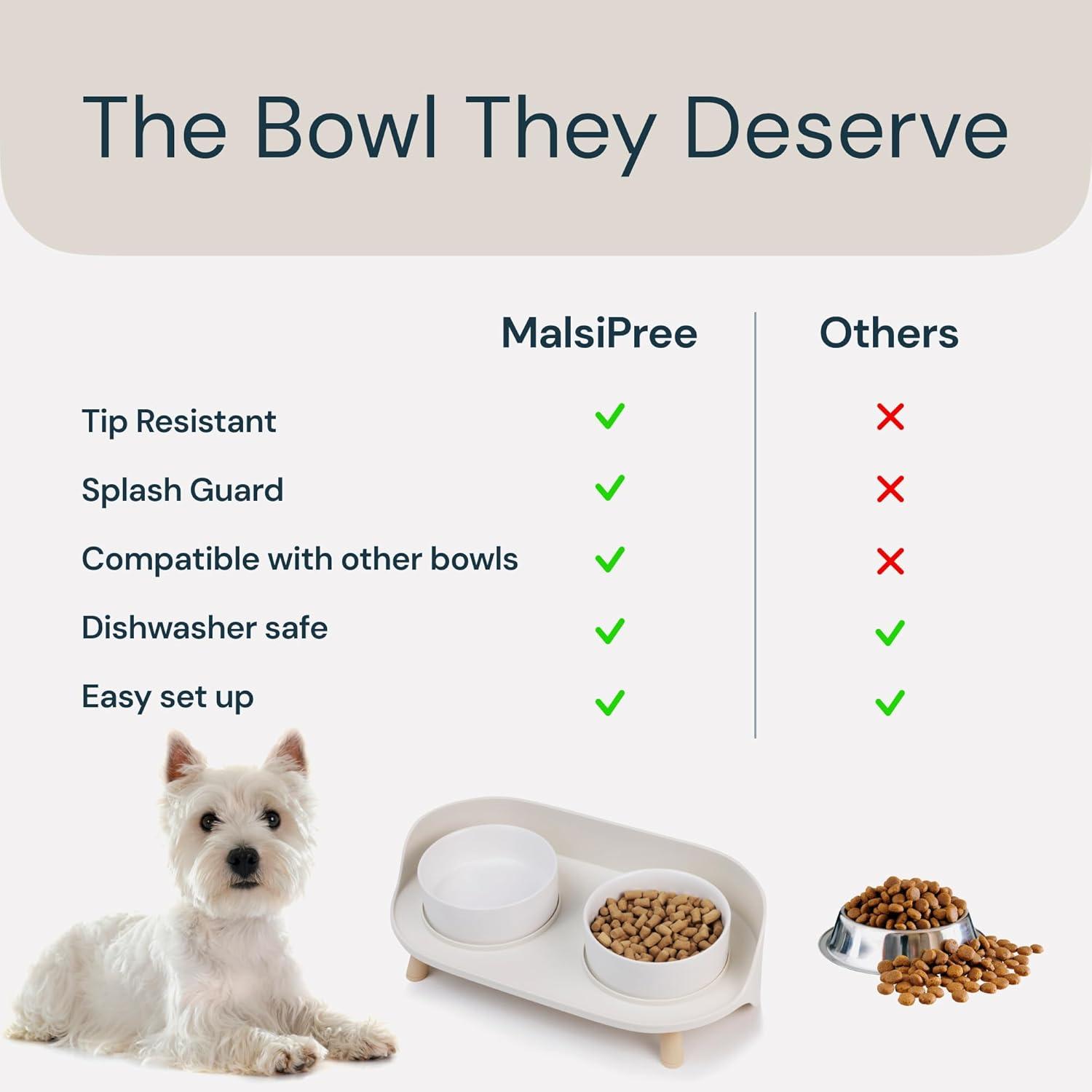 The Bowl They Deserve

| | MalsiPree | Others |
|---|---|---|
| Tip Resistant | ✓ | ✗ |
| Splash Guard | ✓ | ✗ |
| Compatible with other bowls | ✓ | ✗ |
| Dishwasher safe | ✓ | ✓ |
| Easy set up | ✓ | ✓ |